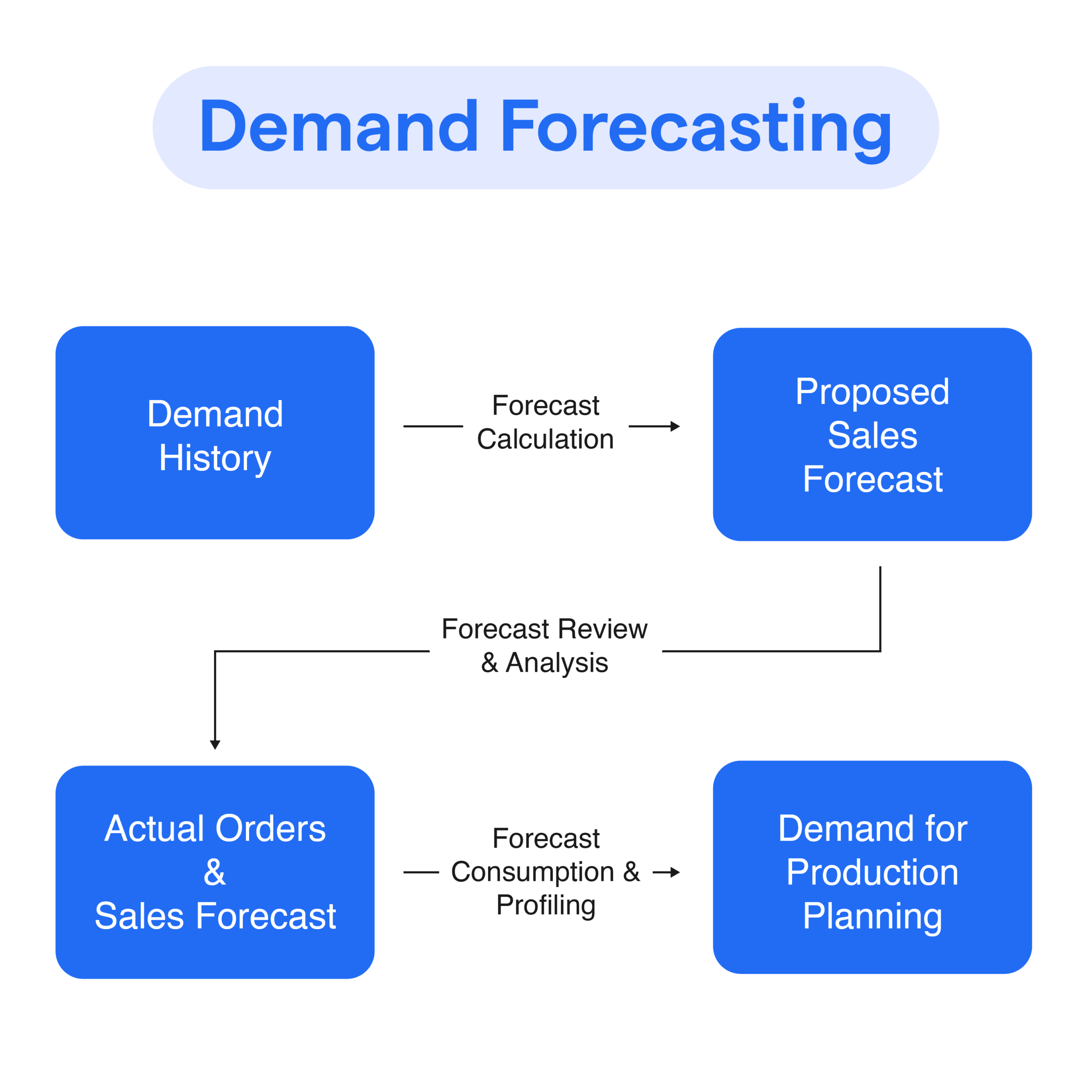 Demand Forecasting

Demand History

Forecast Calculation

Proposed Sales Forecast

Forecast Review & Analysis

Actual Orders & Sales Forecast

Forecast Consumption & Profiling

Demand for Production Planning